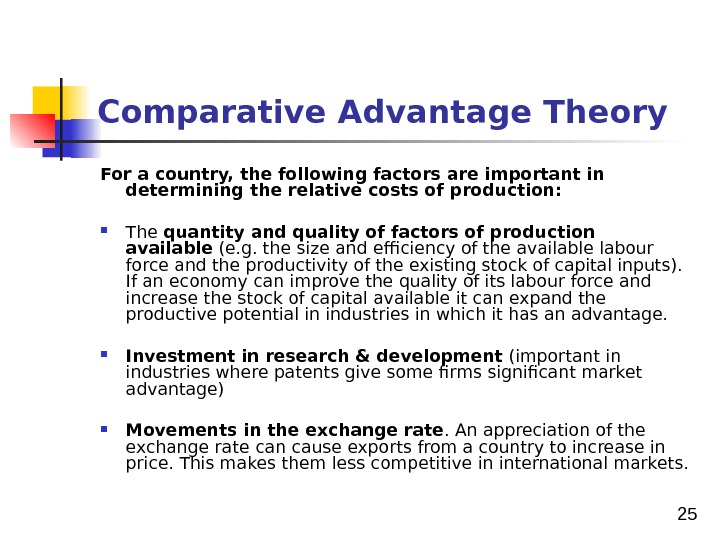 Comparative Advantage Theory

For a country, the following factors are important in determining the relative costs of production:

The quantity and quality of factors of production available (e.g. the size and efficiency of the available labour force and the productivity of the existing stock of capital inputs). If an economy can improve the quality of its labour force and increase the stock of capital available it can expand the productive potential in industries in which it has an advantage.

Investment in research & development (important in industries where patents give some firms significant market advantage)

Movements in the exchange rate. An appreciation of the exchange rate can cause exports from a country to increase in price. This makes them less competitive in international markets.

25